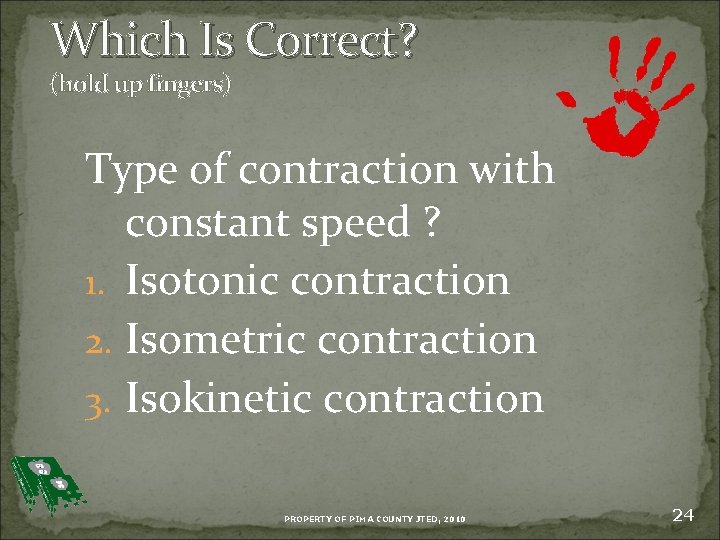 Which Is Correct?
(hold up fingers)

Type of contraction with constant speed ?

1. Isotonic contraction
2. Isometric contraction
3. Isokinetic contraction

PROPERTY OF PIMA COUNTY JTED, 2010

24